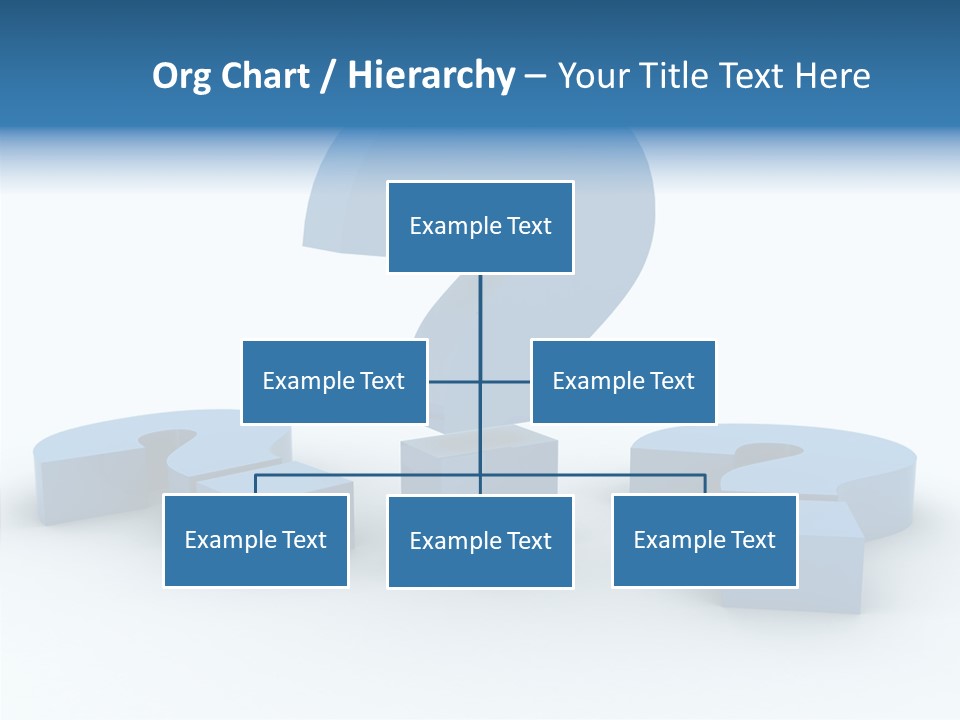 Org Chart / Hierarchy – Your Title Text Here

Example Text

Example Text

Example Text

Example Text

Example Text

Example Text